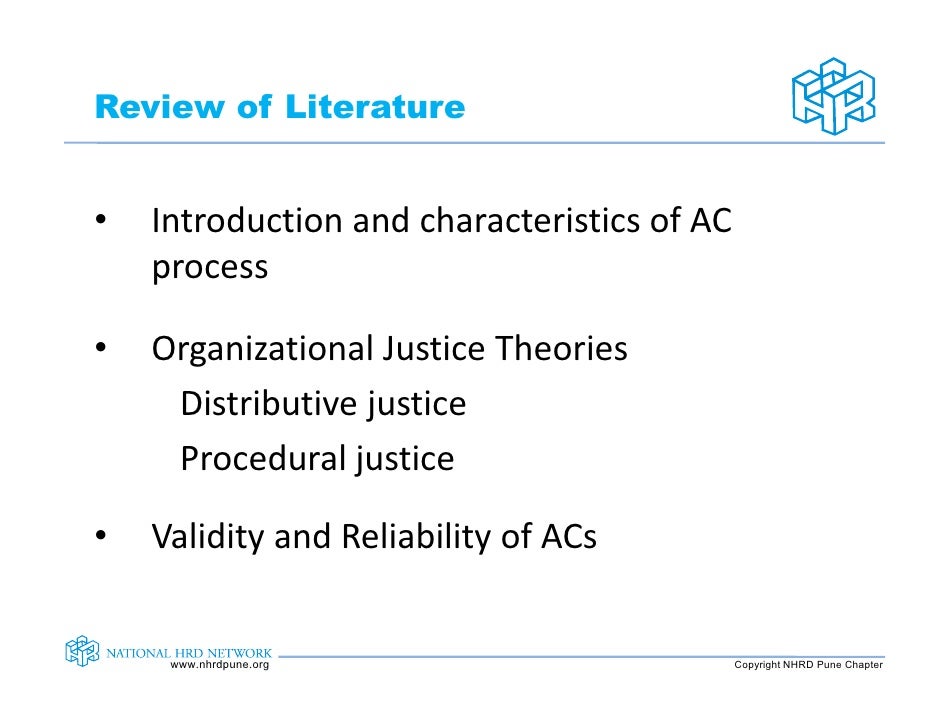 Review of Literature

• Introduction and characteristics of AC process

• Organizational Justice Theories
Distributive justice
Procedural justice

• Validity and Reliability of ACs

NATIONAL HRD NETWORK
www.nhrdpune.org

Copyright NHRD Pune Chapter